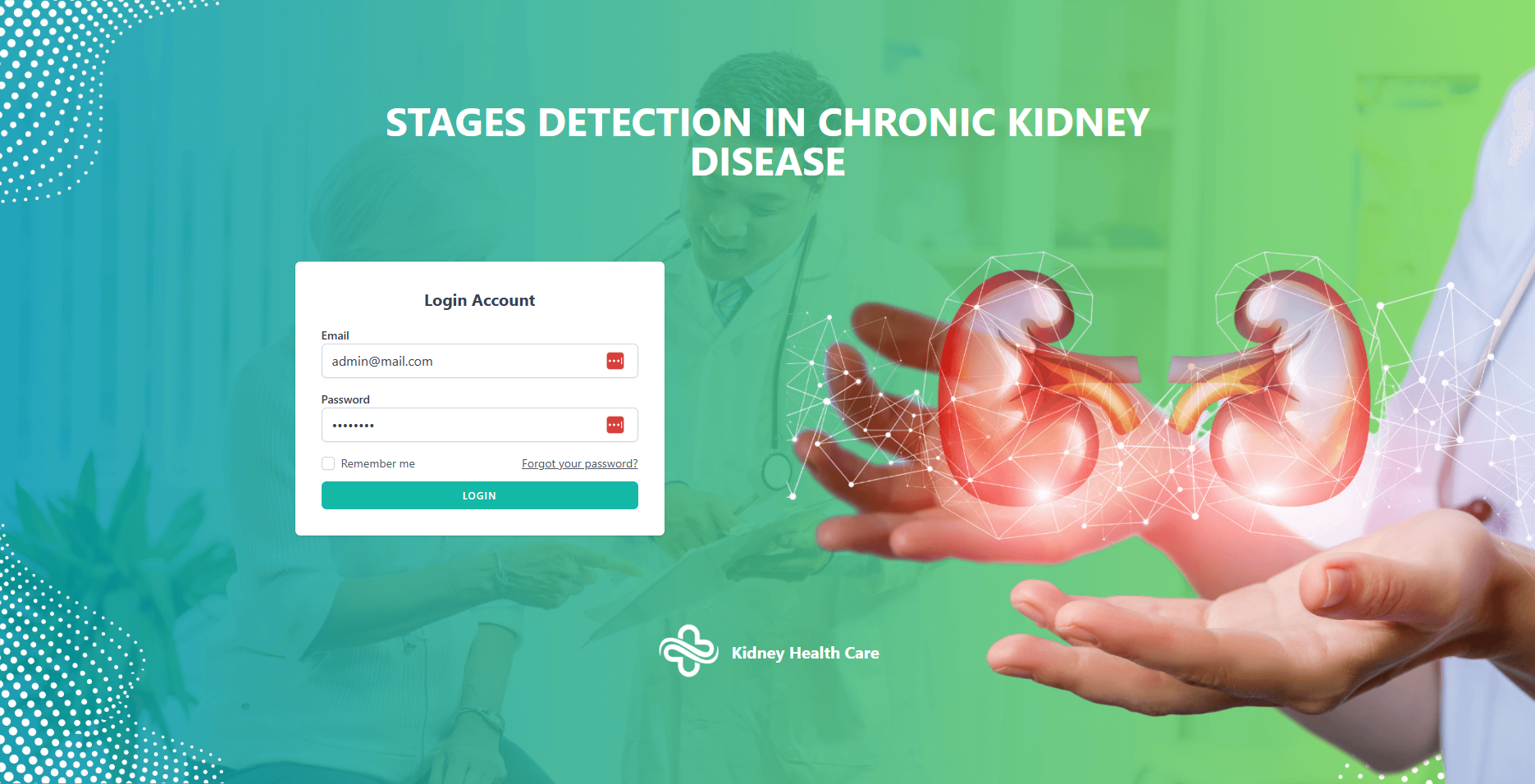 STAGES DETECTION IN CHRONIC KIDNEY DISEASE

Login Account

Email

admin@mail.com

Password

••••••••

Remember me

Forgot your password?

LOGIN

Kidney Health Care